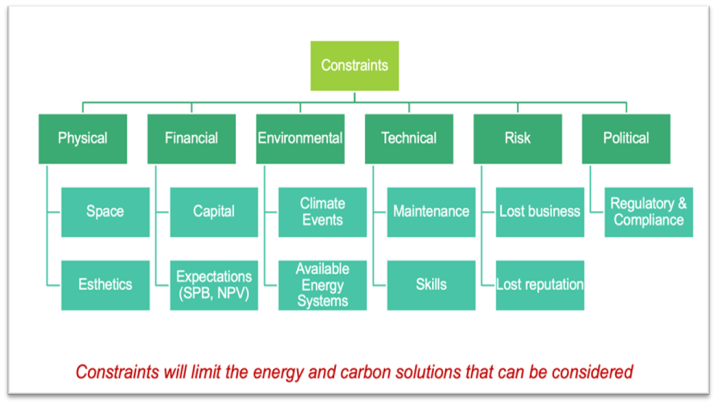 Constraints

Physical

Space

Esthetics

Financial

Capital

Expectations (SPB, NPV)

Environmental

Climate Events

Available Energy Systems

Technical

Maintenance

Skills

Risk

Lost business

Lost reputation

Political

Regulatory & Compliance

Constraints will limit the energy and carbon solutions that can be considered